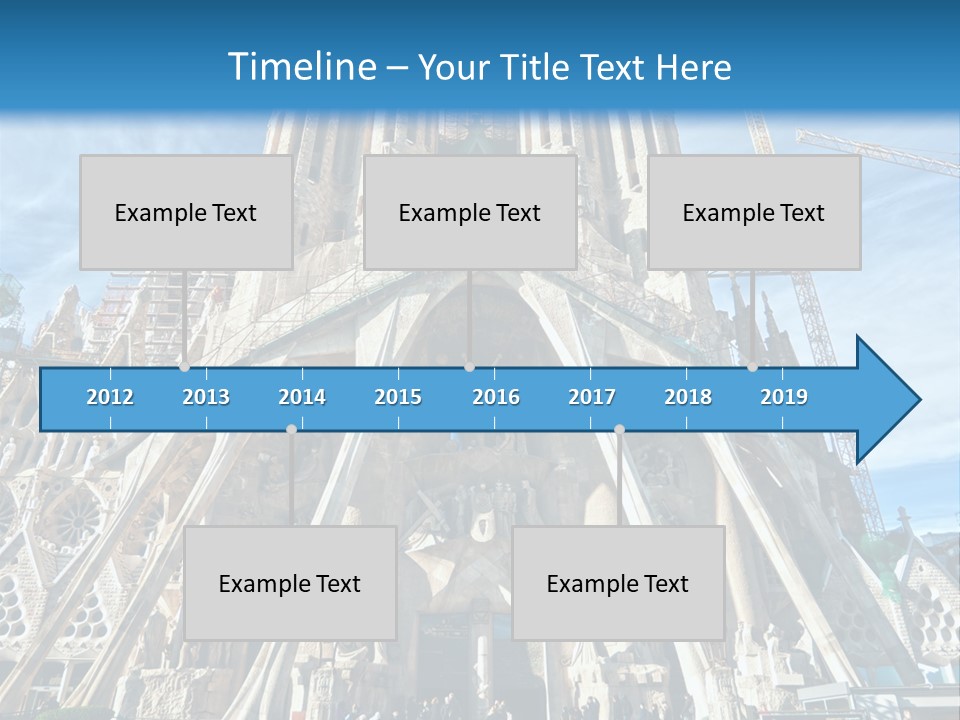 Timeline – Your Title Text Here

Example Text

Example Text

Example Text

2012 2013 2014 2015 2016 2017 2018 2019

Example Text

Example Text